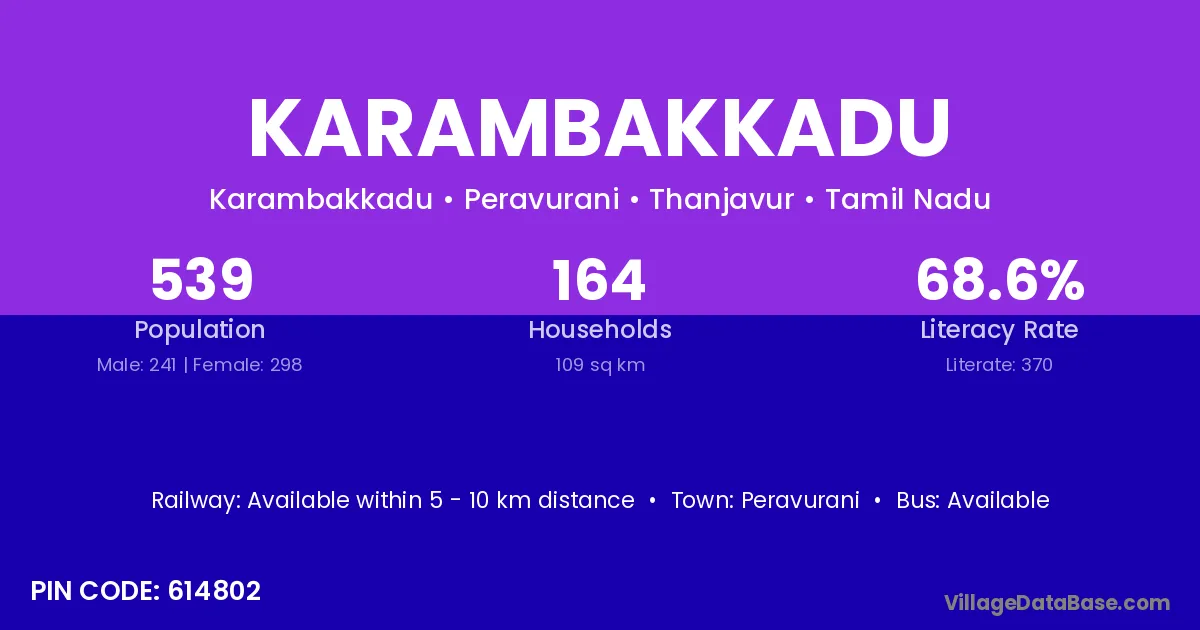 KARAMBAKKADU

Karambakkadu • Peravurani • Thanjavur • Tamil Nadu

539
Population
Male: 241 | Female: 298

164
Households
109 sq km

68.6%
Literacy Rate
Literate: 370

Railway: Available within 5 - 10 km distance • Town: Peravurani • Bus: Available

PIN CODE: 614802

VillageDataBase.com